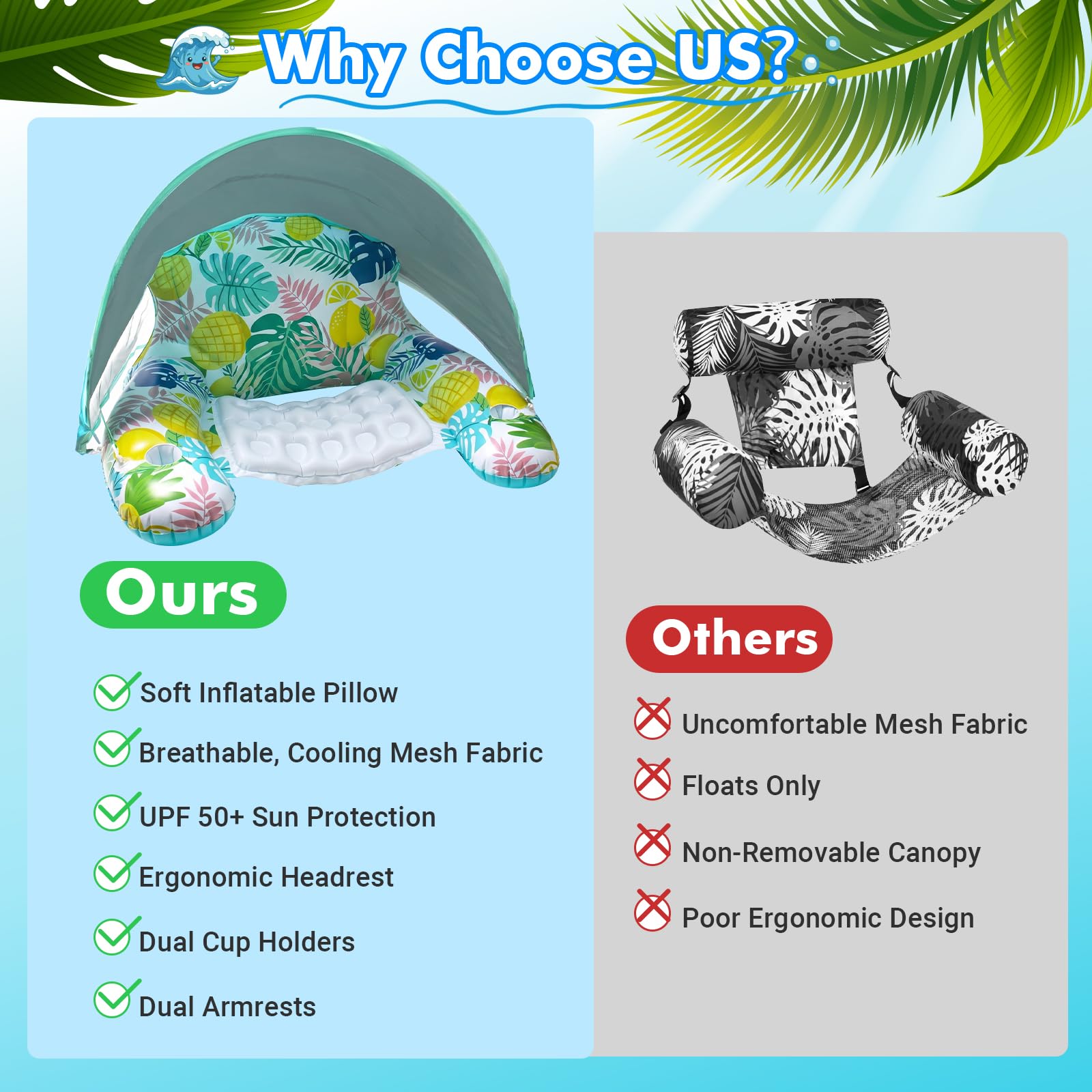 Why Choose US?

Ours

Soft Inflatable Pillow
Breathable, Cooling Mesh Fabric
UPF 50+ Sun Protection
Ergonomic Headrest
Dual Cup Holders
Dual Armrests

Others

Uncomfortable Mesh Fabric
Floats Only
Non-Removable Canopy
Poor Ergonomic Design